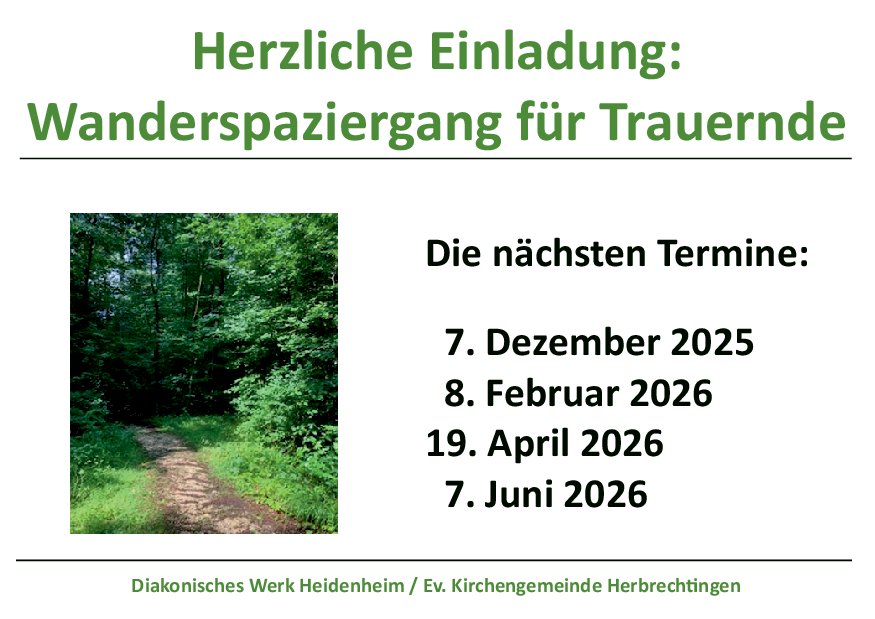 Herzliche Einladung:
Wanderspaziergang für Trauernde

Die nächsten Termine:

7. Dezember 2025
8. Februar 2026
19. April 2026
7. Juni 2026

Diakonisches Werk Heidenheim / Ev. Kirchengemeinde Herbrechtingen